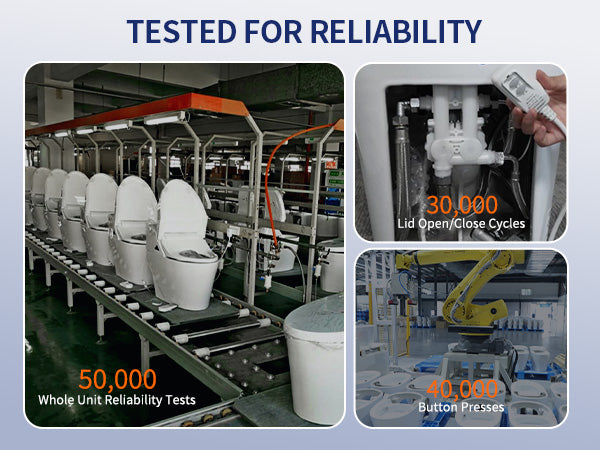 TESTED FOR RELIABILITY

50,000
Whole Unit Reliability Tests

30,000
Lid Open/Close Cycles

40,000
Button Presses